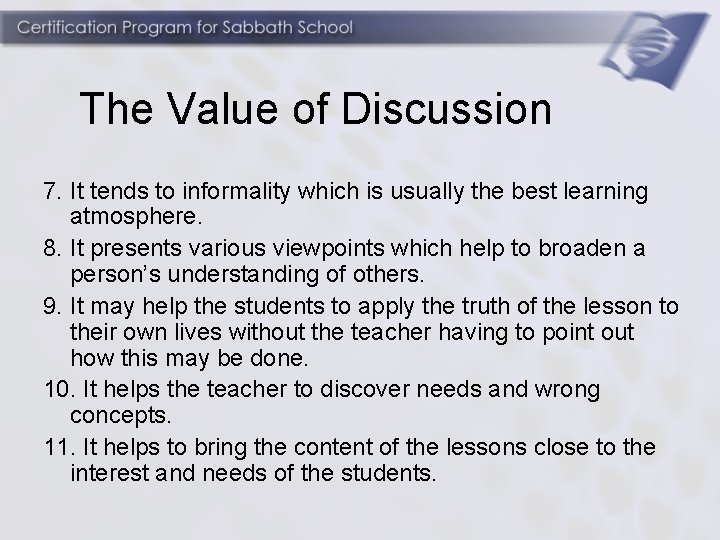 Certification Program for Sabbath School

The Value of Discussion

7. It tends to informality which is usually the best learning atmosphere.

8. It presents various viewpoints which help to broaden a person's understanding of others.

9. It may help the students to apply the truth of the lesson to their own lives without the teacher having to point out how this may be done.

10. It helps the teacher to discover needs and wrong concepts.

11. It helps to bring the content of the lessons close to the interest and needs of the students.